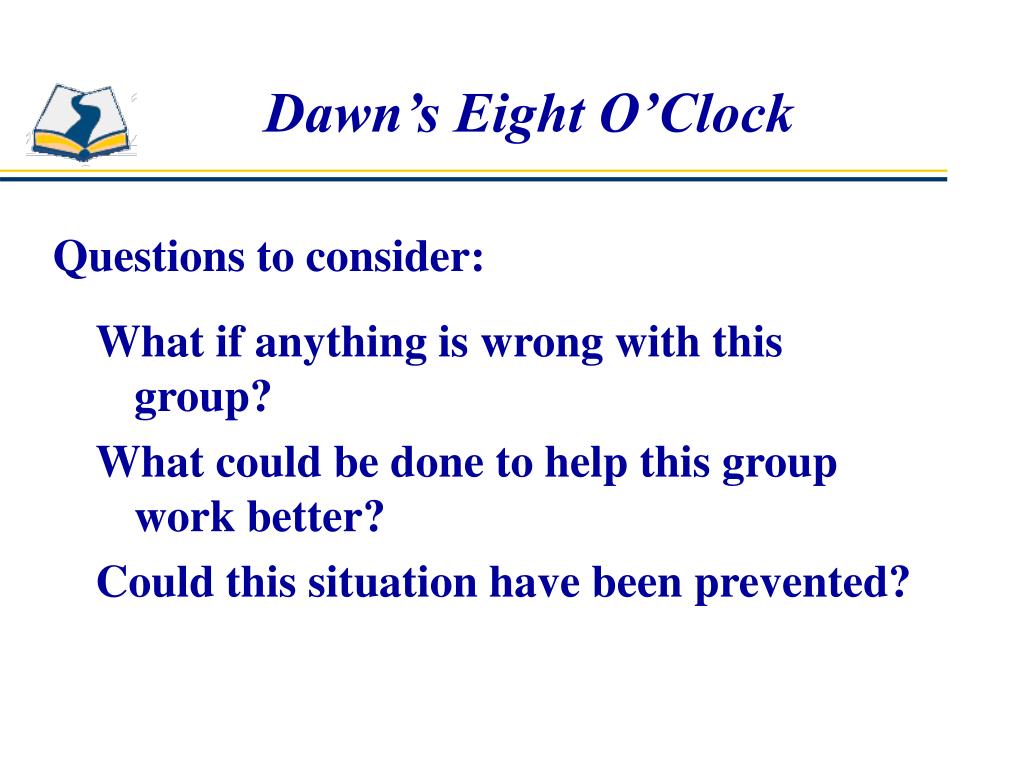 Dawn’s Eight O’Clock

Questions to consider:

What if anything is wrong with this group?

What could be done to help this group work better?

Could this situation have been prevented?